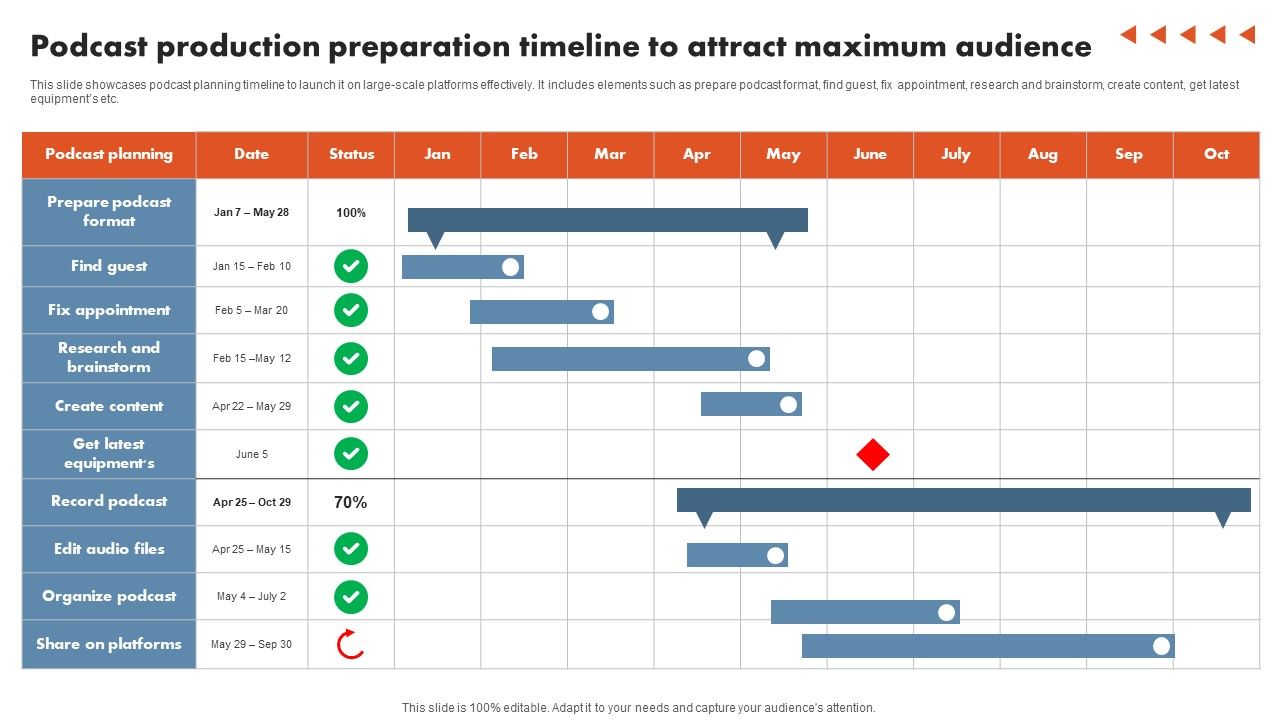 Podcast production preparation timeline to attract maximum audience

This slide showcases podcast planning timeline to launch it on large-scale platforms effectively. It includes elements such as prepare podcast format, find guest, fix appointment, research and brainstorm, create content, get latest equipment's etc.

| Podcast planning | Date | Status | Jan | Feb | Mar | Apr | May | June | July | Aug | Sep | Oct |
|---|---|---|---|---|---|---|---|---|---|---|---|---|
| Prepare podcast format | Jan 7 – May 28 | 100% | | | | | | | | | | |
| Find guest | Jan 15 – Feb 10 | | | | | | | | | | | |
| Fix appointment | Feb 5 – Mar 20 | | | | | | | | | | | |
| Research and brainstorm | Feb 15 –May 12 | | | | | | | | | | | |
| Create content | Apr 22 – May 29 | | | | | | | | | | | |
| Get latest equipment's | June 5 | | | | | | | | | | | |
| Record podcast | Apr 25 – Oct 29 | 70% | | | | | | | | | | |
| Edit audio files | Apr 25 – May 15 | | | | | | | | | | | |
| Organize podcast | May 4 – July 2 | | | | | | | | | | | |
| Share on platforms | May 29 – Sep 30 | | | | | | | | | | | |

This slide is 100% editable. Adapt it to your needs and capture your audience's attention.